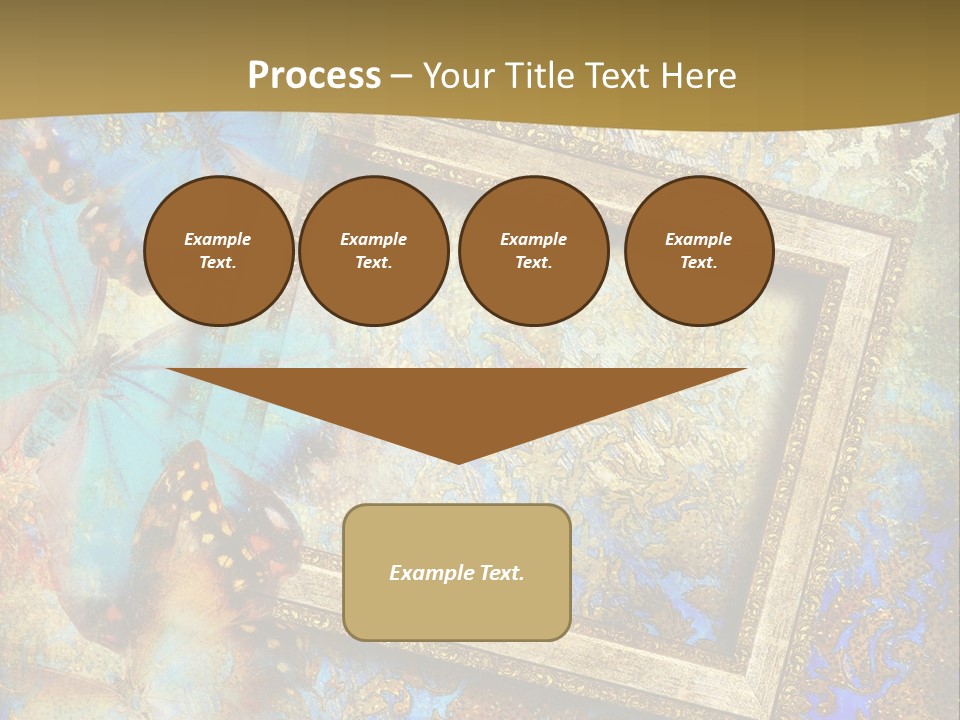 Process – Your Title Text Here

Example Text.

Example Text.

Example Text.

Example Text.

Example Text.